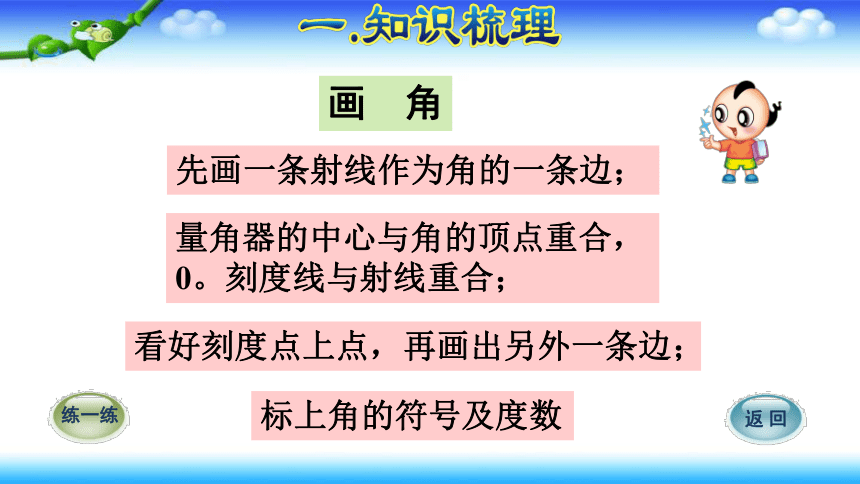 一.知识梳理

画　角

先画一条射线作为角的一条边；

量角器的中心与角的顶点重合，0。刻度线与射线重合；

看好刻度点上点，再画出另外一条边；

标上角的符号及度数

练一练

返回